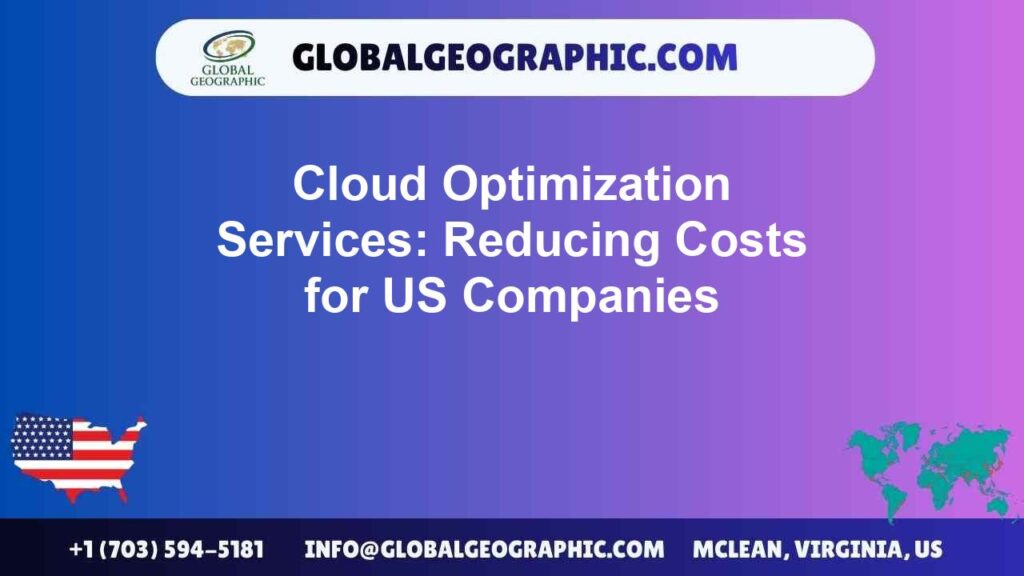 GLOBAL GEOGRAPHIC

GLOBALGEOGRAPHIC.COM

Cloud Optimization Services: Reducing Costs for US Companies

+1 (703) 594-5181 INFO@GLOBALGEOGRAPHIC.COM MCLEAN, VIRGINIA, US